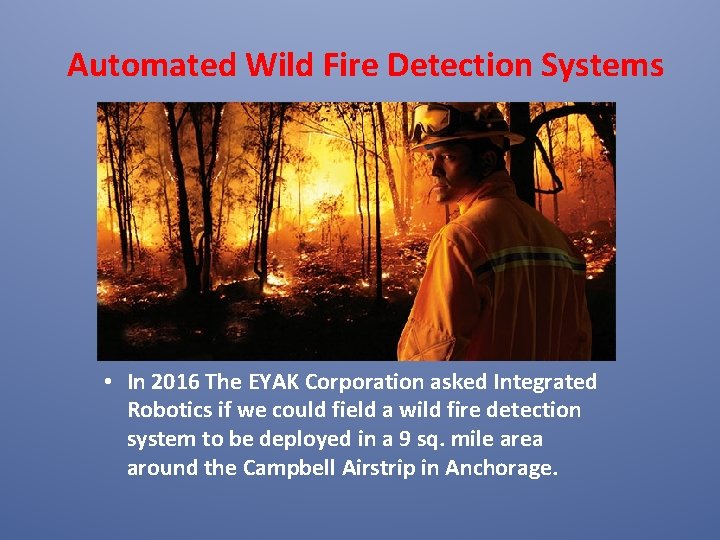 Automated Wild Fire Detection Systems

• In 2016 The EYAK Corporation asked Integrated Robotics if we could field a wild fire detection system to be deployed in a 9 sq. mile area around the Campbell Airstrip in Anchorage.